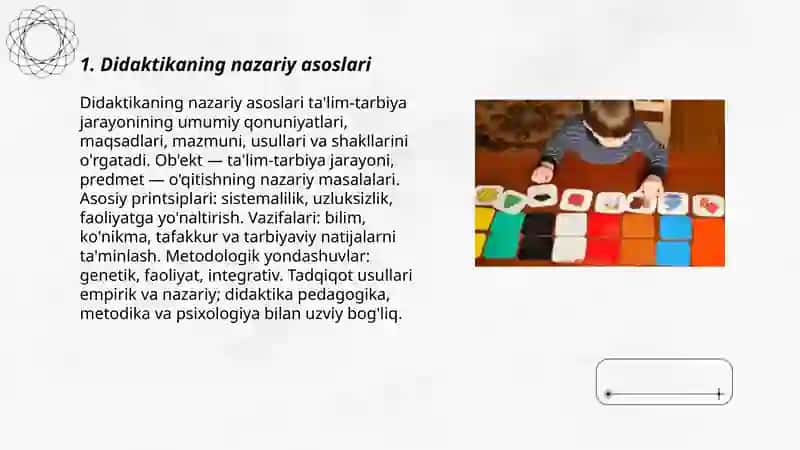 1. Didaktikaning nazariy asoslari

Didaktikaning nazariy asoslari ta'lim-tarbiya jarayonining umumiy qonuniyatlari, maqsadlari, mazmuni, usullari va shakllarini o'rgatadi. Ob'ekt — ta'lim-tarbiya jarayoni, predmet — o'qitishning nazariy masalalari. Asosiy printsiplari: sistemalilik, uzluksizlik, faoliyatga yo'naltirish. Vazifalari: bilim, ko'nikma, tafakkur va tarbiyaviy natijalarni ta'minlash. Metodologik yondashuvlar: genetik, faoliyat, integrativ. Tadqiqot usullari empirik va nazariy; didaktika pedagogika, metodika va psixologiya bilan uzviy bog'liq.